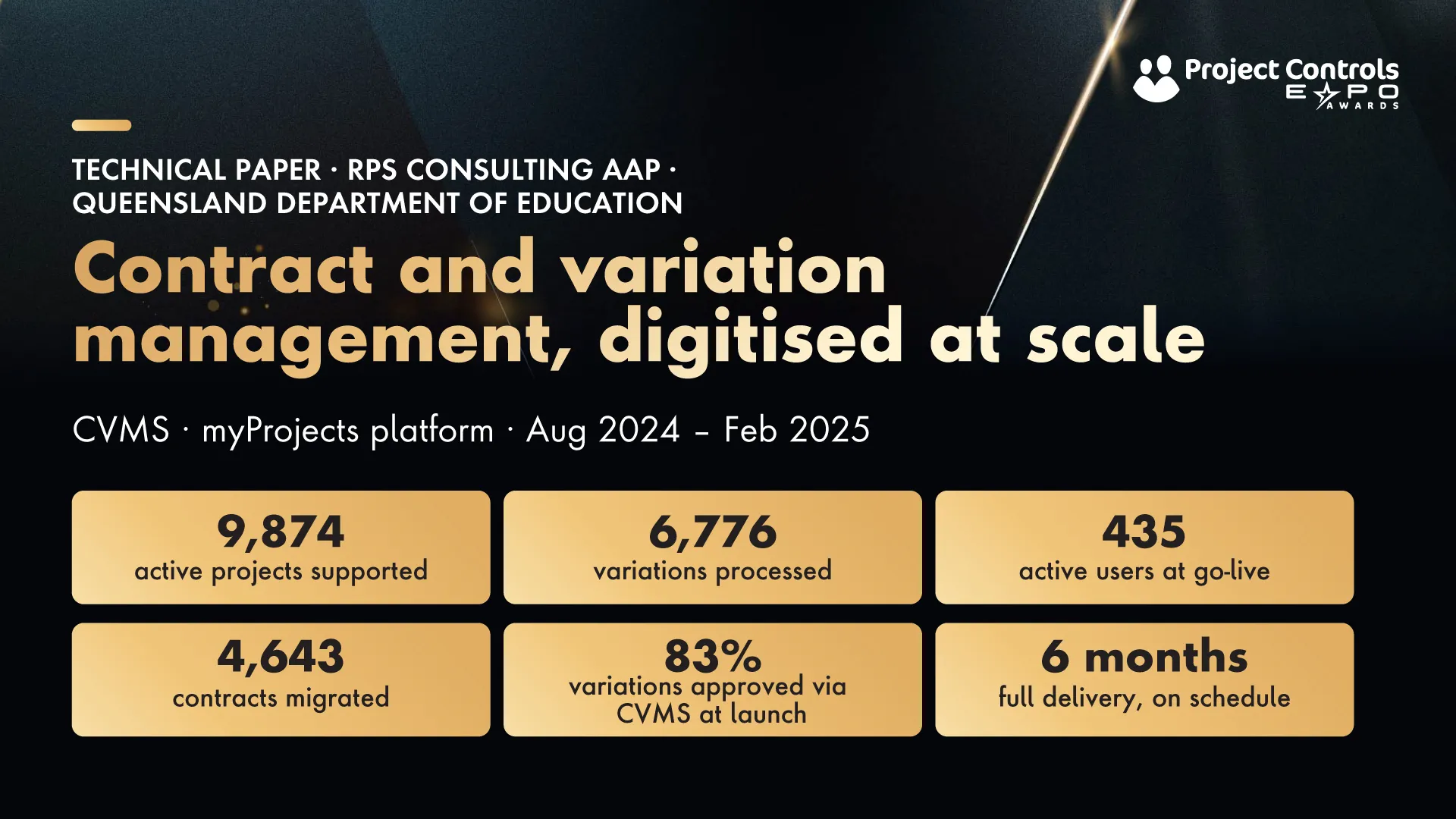 Project Controls EXPO AWARDS

TECHNICAL PAPER · RPS CONSULTING AAP · QUEENSLAND DEPARTMENT OF EDUCATION

Contract and variation management, digitised at scale

CVMS · myProjects platform · Aug 2024 – Feb 2025

9,874
active projects supported

6,776
variations processed

435
active users at go-live

4,643
contracts migrated

83%
variations approved via CVMS at launch

6 months
full delivery, on schedule